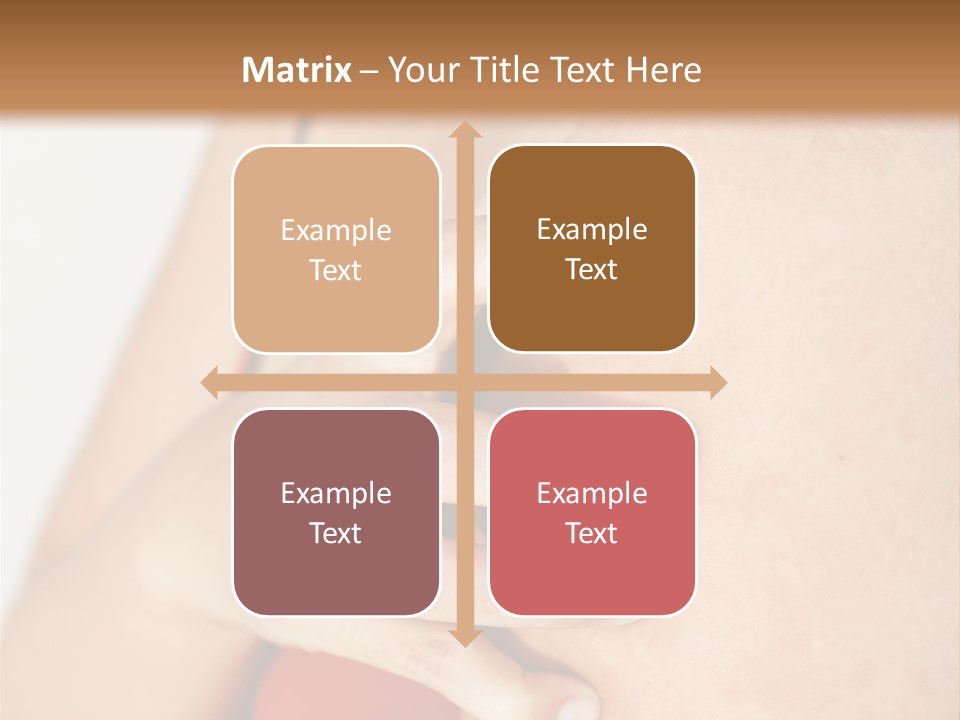 Matrix – Your Title Text Here

Example Text

Example Text

Example Text

Example Text